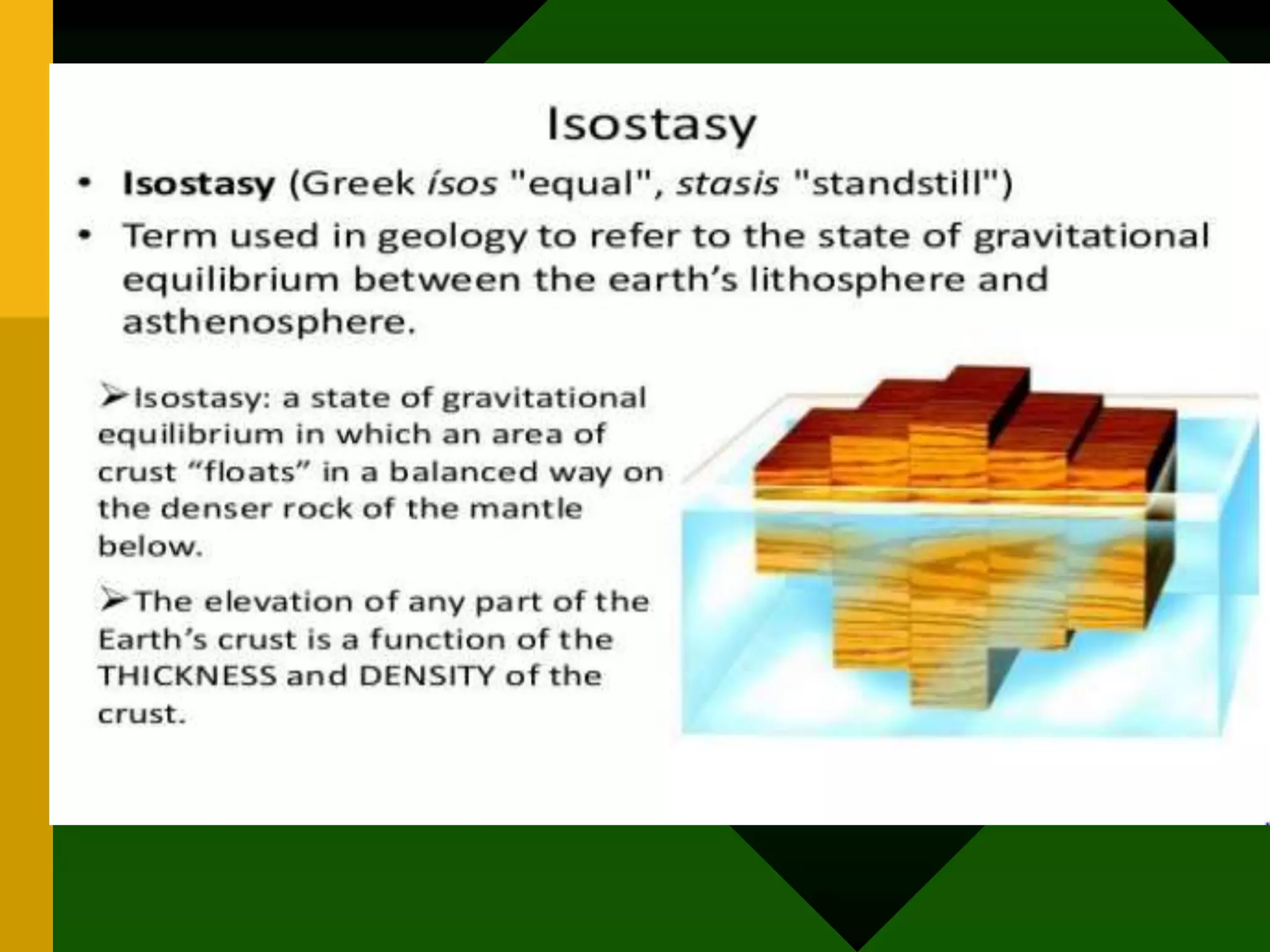 Isostasy

• Isostasy (Greek ísos "equal", stasis "standstill")
• Term used in geology to refer to the state of gravitational equilibrium between the earth's lithosphere and asthenosphere.

➢Isostasy: a state of gravitational equilibrium in which an area of crust "floats" in a balanced way on the denser rock of the mantle below.

➢The elevation of any part of the Earth's crust is a function of the THICKNESS and DENSITY of the crust.